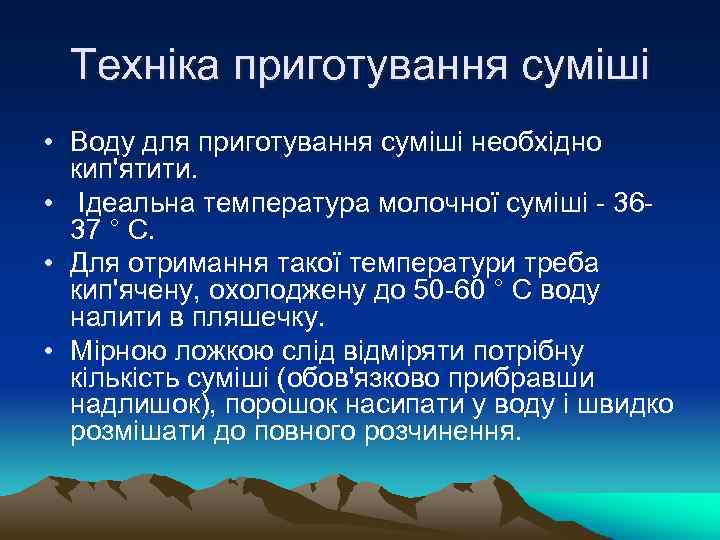 Техніка приготування суміші

• Воду для приготування суміші необхідно кип'ятити.
• Ідеальна температура молочної суміші - 36-37 ° С.
• Для отримання такої температури треба кип'ячену, охолоджену до 50-60 ° С воду налити в пляшечку.
• Мірною ложкою слід відміряти потрібну кількість суміші (обов'язково прибравши надлишок), порошок насипати у воду і швидко розмішати до повного розчинення.